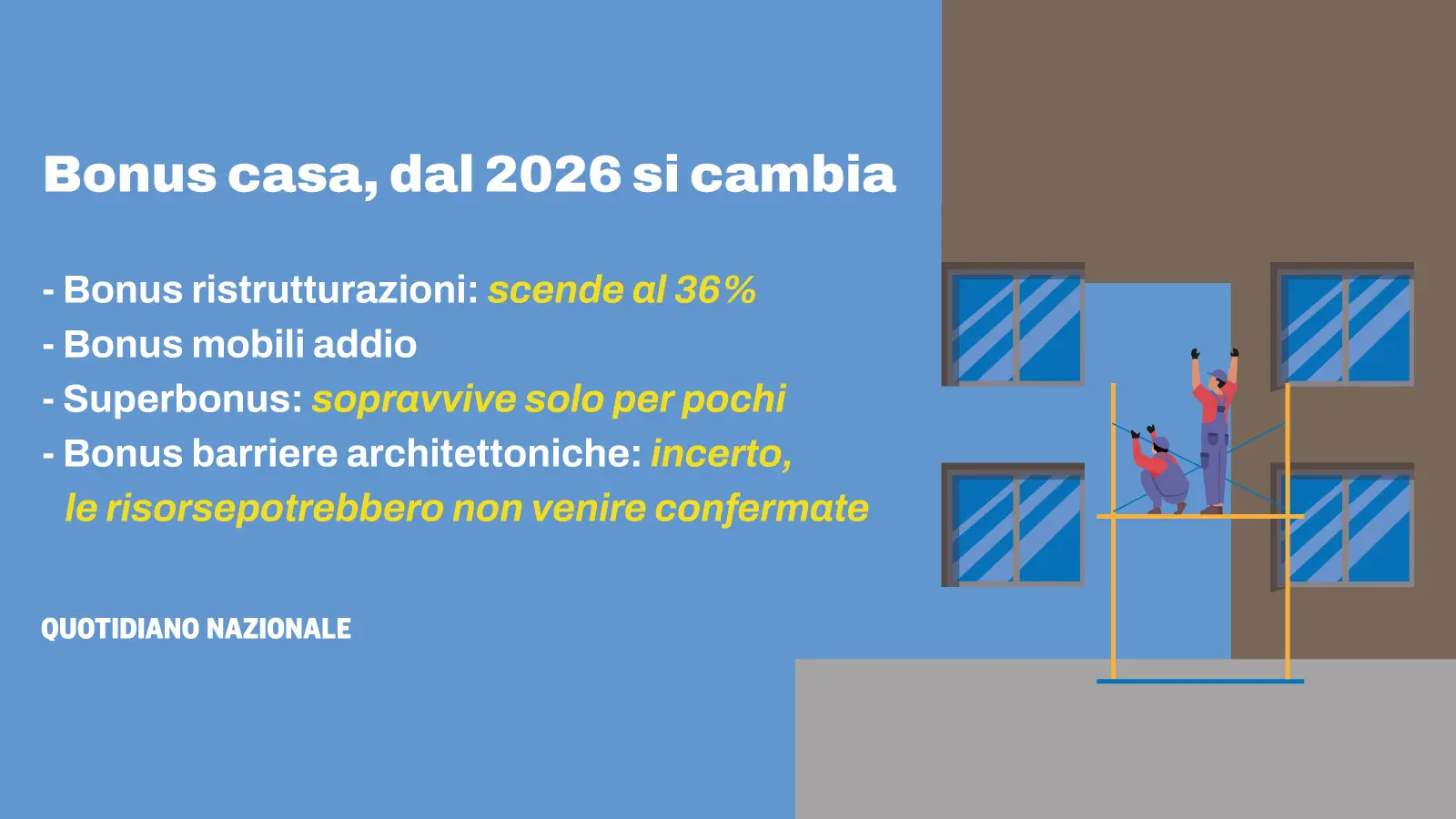 Bonus casa, dal 2026 si cambia

- Bonus ristrutturazioni: scende al 36%
- Bonus mobili addio
- Superbonus: sopravvive solo per pochi
- Bonus barriere architettoniche: incerto, le risorsepotrebbero non venire confermate

QUOTIDIANO NAZIONALE